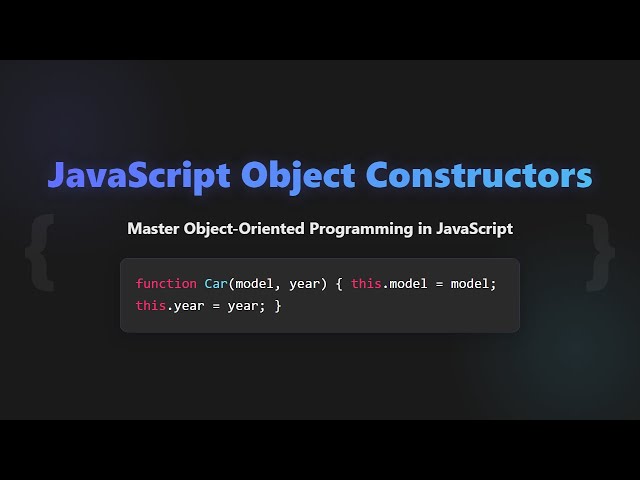 JavaScript Object Constructors

{

Master Object-Oriented Programming in JavaScript

}

function Car(model, year) { this.model = model; this.year = year; }